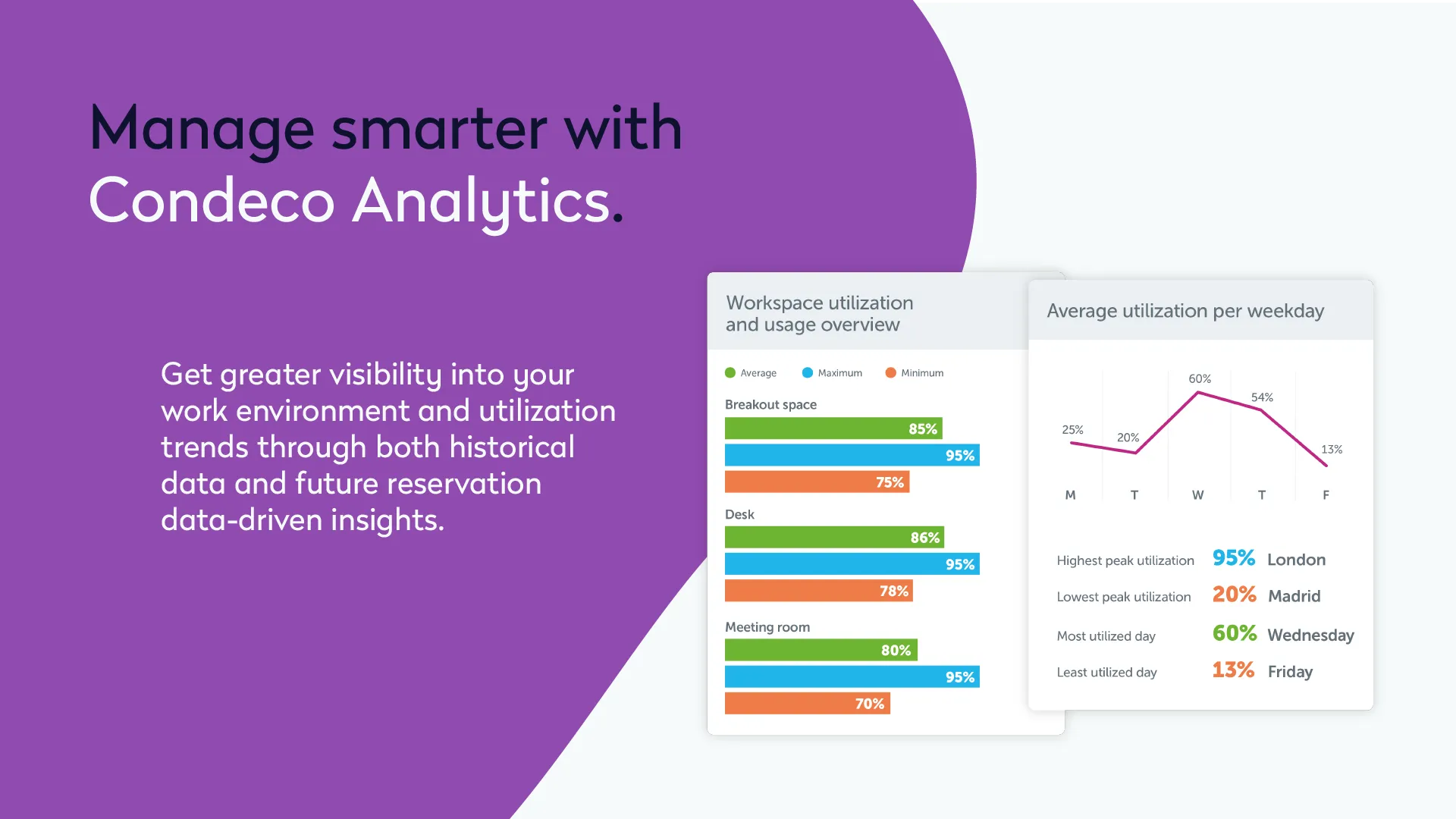 Manage smarter with Condeco Analytics.

Get greater visibility into your work environment and utilization trends through both historical data and future reservation data-driven insights.

Workspace utilization and usage overview

Average Maximum Minimum

Breakout space
85%
95%
75%

Desk
86%
95%
78%

Meeting room
80%
95%
70%

Average utilization per weekday

25%
20%
60%
54%
13%

M T W T F

Highest peak utilization 95% London
Lowest peak utilization 20% Madrid
Most utilized day 60% Wednesday
Least utilized day 13% Friday